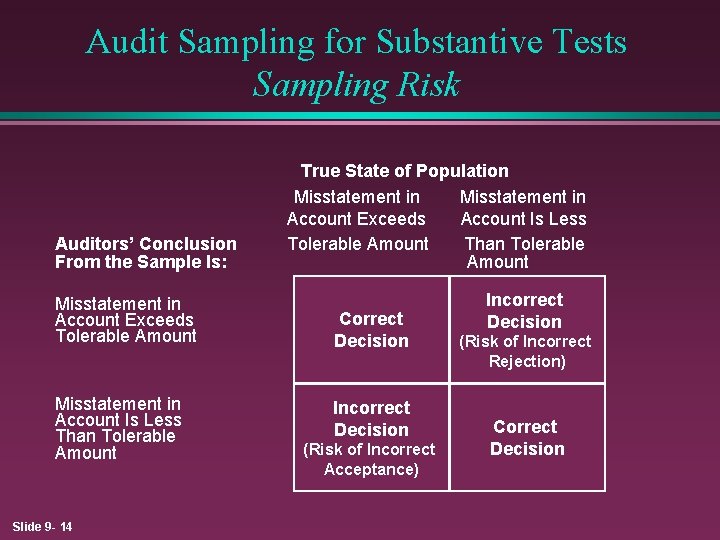 Audit Sampling for Substantive Tests
Sampling Risk

True State of Population

| Auditors' Conclusion From the Sample Is: | Misstatement in Account Exceeds Tolerable Amount | Misstatement in Account Is Less Than Tolerable Amount |
|---|---|---|
| Misstatement in Account Exceeds Tolerable Amount | Correct Decision | Incorrect Decision (Risk of Incorrect Rejection) |
| Misstatement in Account Is Less Than Tolerable Amount | Incorrect Decision (Risk of Incorrect Acceptance) | Correct Decision |

Slide 9- 14